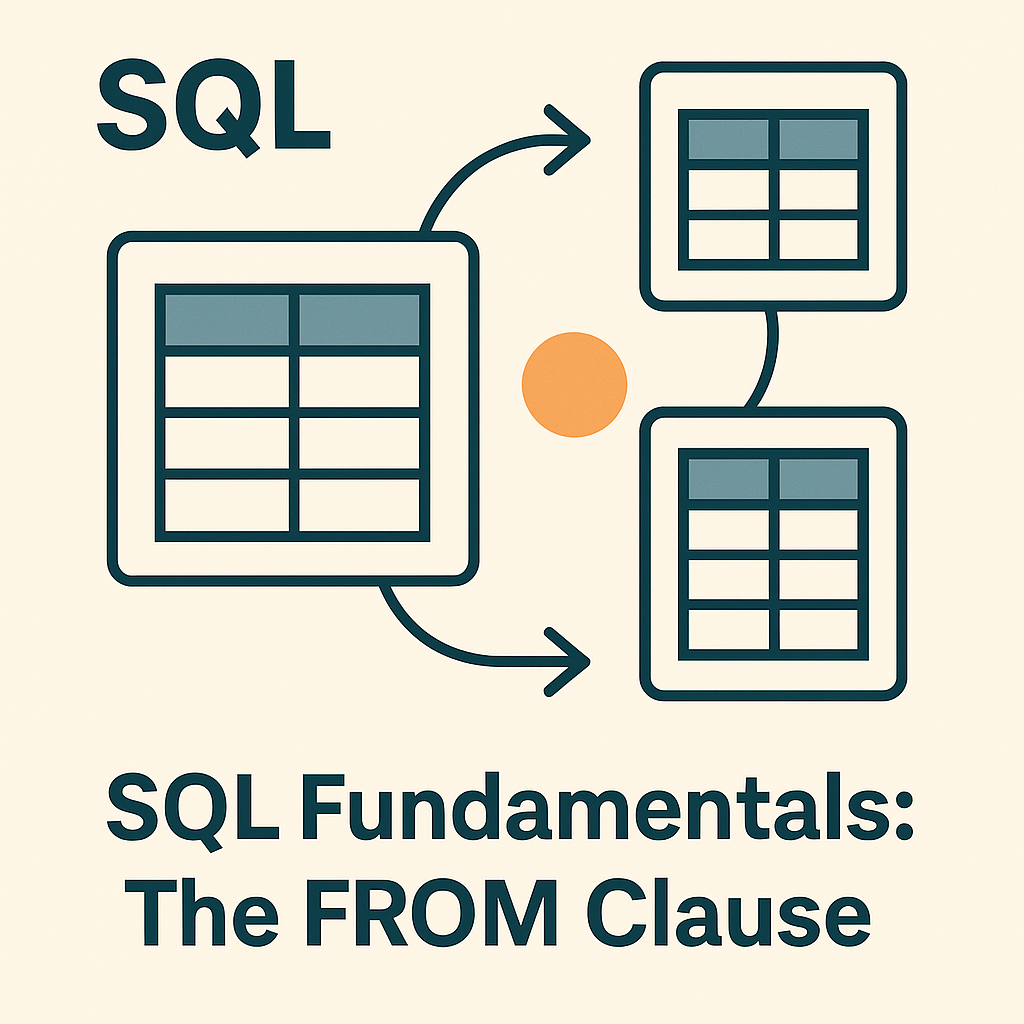 SQL

SQL Fundamentals: The FROM Clause